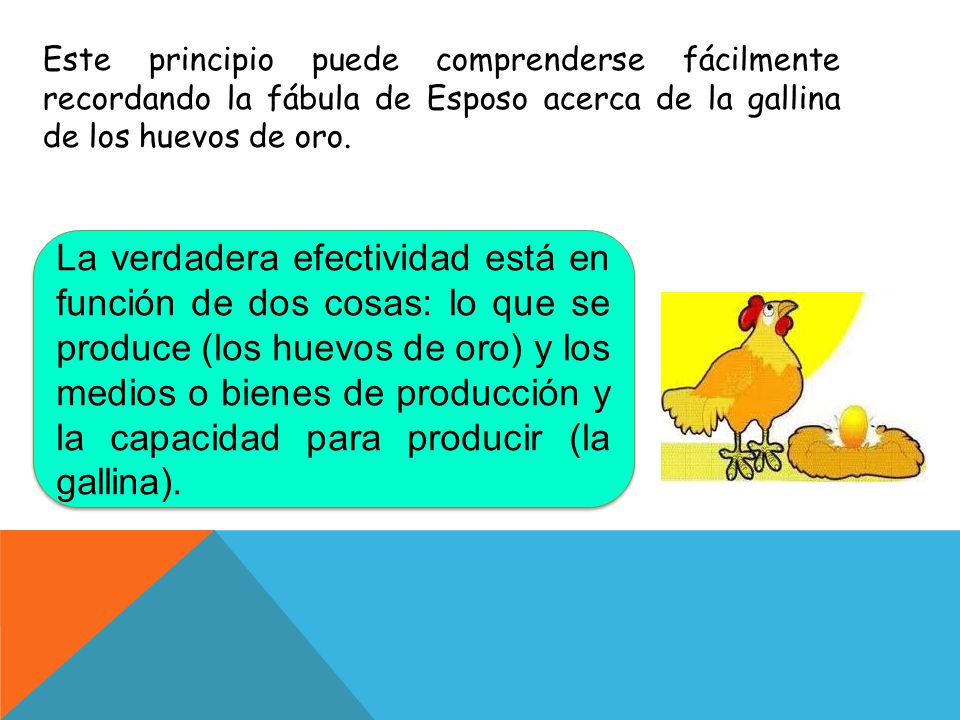 Este principio puede comprenderse fácilmente recordando la fábula de Esposo acerca de la gallina de los huevos de oro.

La verdadera efectividad está en función de dos cosas: lo que se produce (los huevos de oro) y los medios o bienes de producción y la capacidad para producir (la gallina).